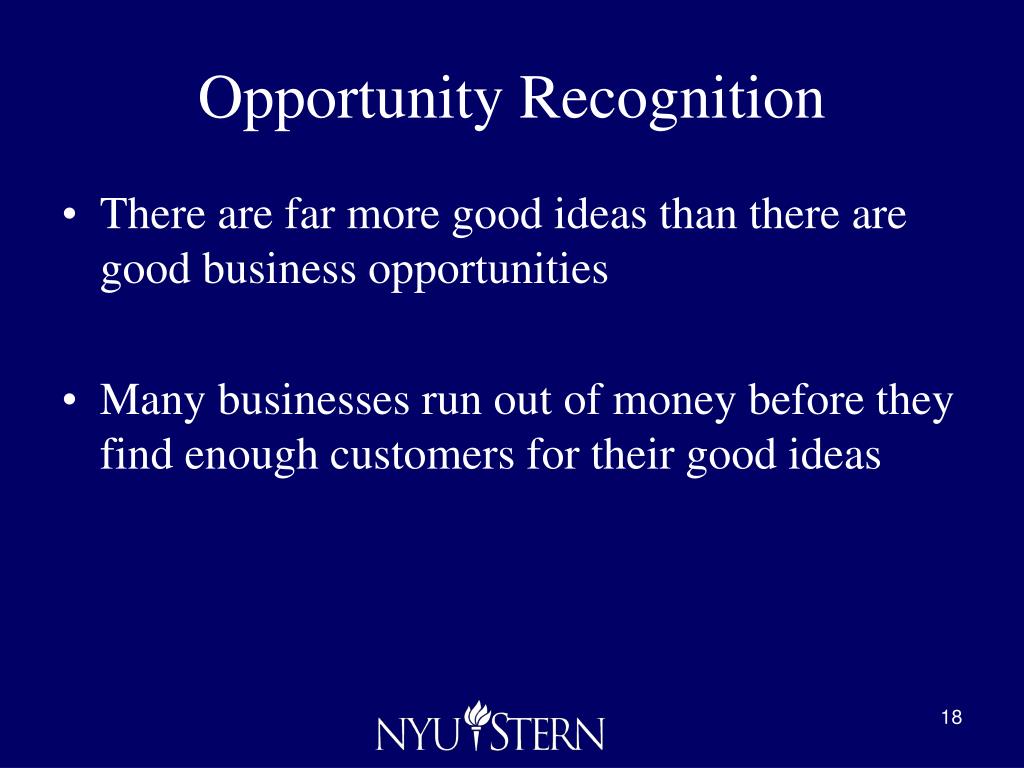 Opportunity Recognition

• There are far more good ideas than there are good business opportunities

• Many businesses run out of money before they find enough customers for their good ideas

NYU STERN

18